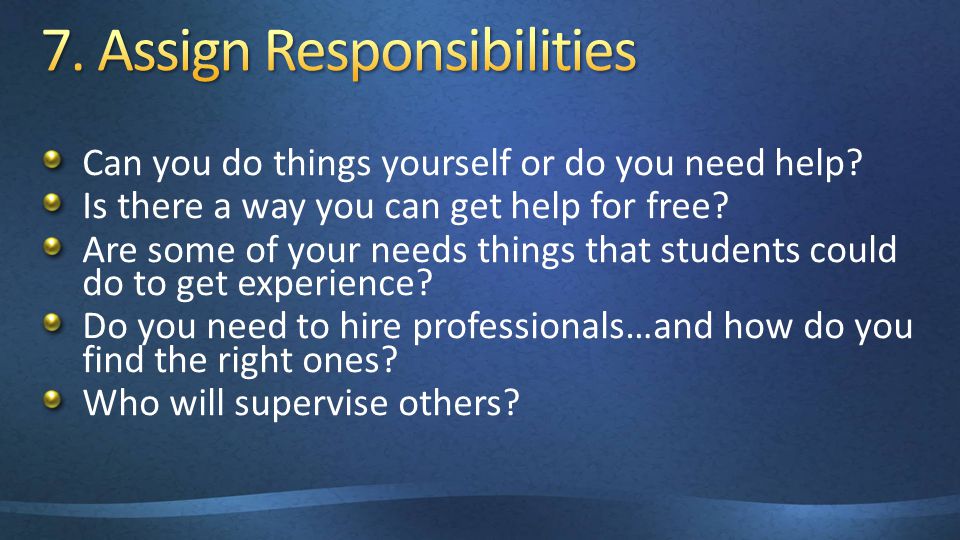 7. Assign Responsibilities

- Can you do things yourself or do you need help?
- Is there a way you can get help for free?
- Are some of your needs things that students could do to get experience?
- Do you need to hire professionals…and how do you find the right ones?
- Who will supervise others?